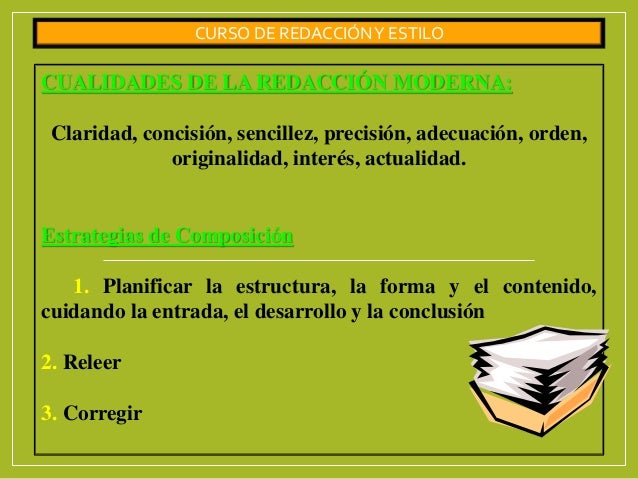 CURSO DE REDACCIÓN Y ESTILO

CUALIDADES DE LA REDACCIÓN MODERNA:

Claridad, concisión, sencillez, precisión, adecuación, orden, originalidad, interés, actualidad.

Estrategias de Composición

1. Planificar la estructura, la forma y el contenido, cuidando la entrada, el desarrollo y la conclusión

2. Releer

3. Corregir